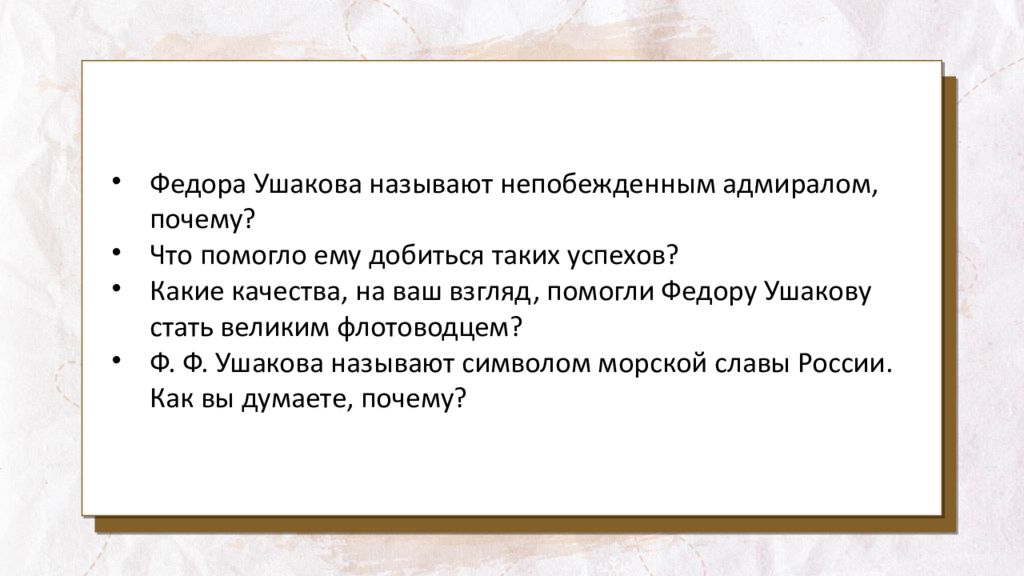 • Федора Ушакова называют непобежденным адмиралом, почему?
• Что помогло ему добиться таких успехов?
• Какие качества, на ваш взгляд, помогли Федору Ушакову стать великим флотоводцем?
• Ф. Ф. Ушакова называют символом морской славы России. Как вы думаете, почему?